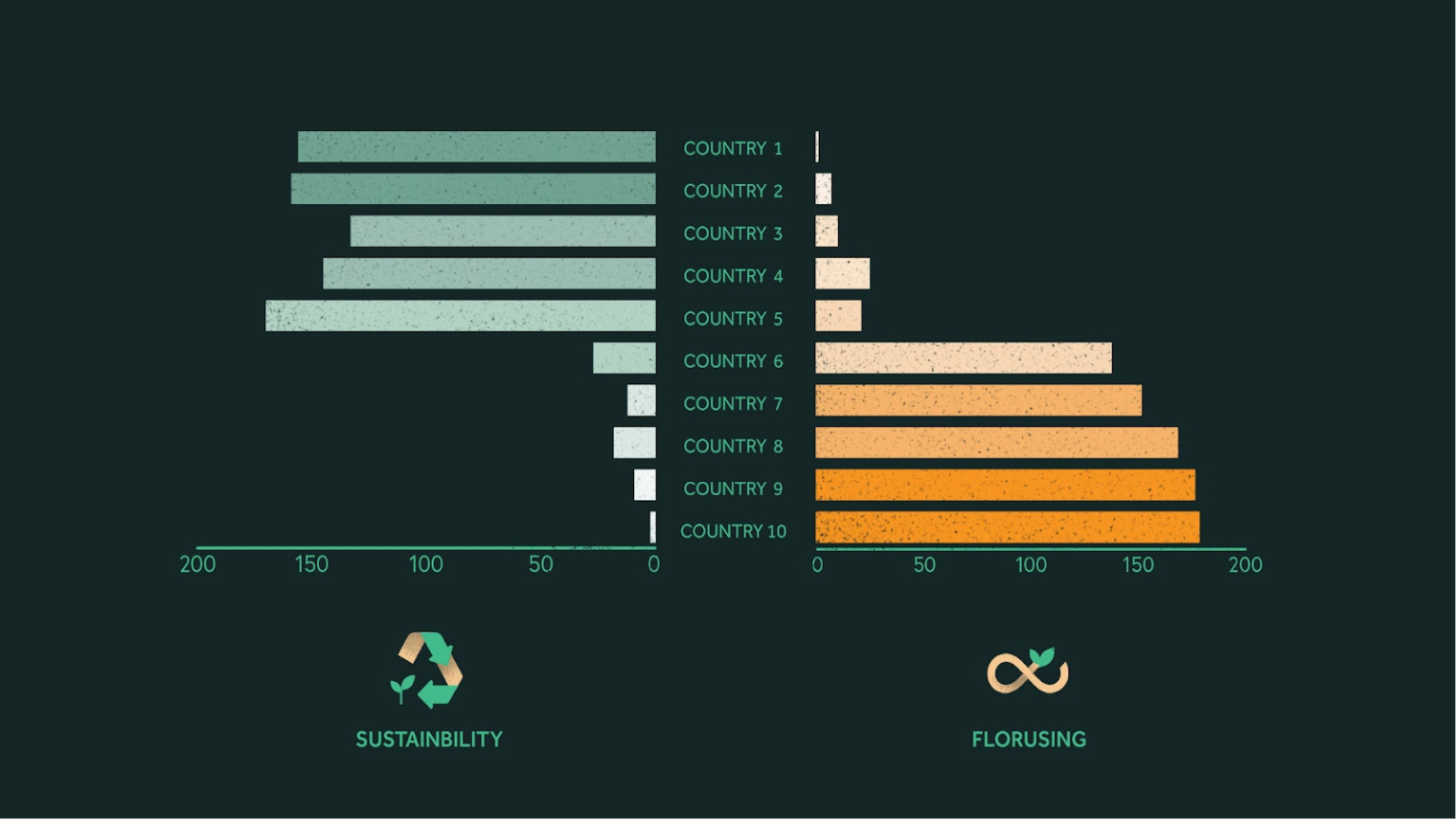 COUNTRY 1
COUNTRY 2
COUNTRY 3
COUNTRY 4
COUNTRY 5
COUNTRY 6
COUNTRY 7
COUNTRY 8
COUNTRY 9
COUNTRY 10

200 150 100 50 0

0 50 100 150 200

SUSTAINBILITY

FLORUSING